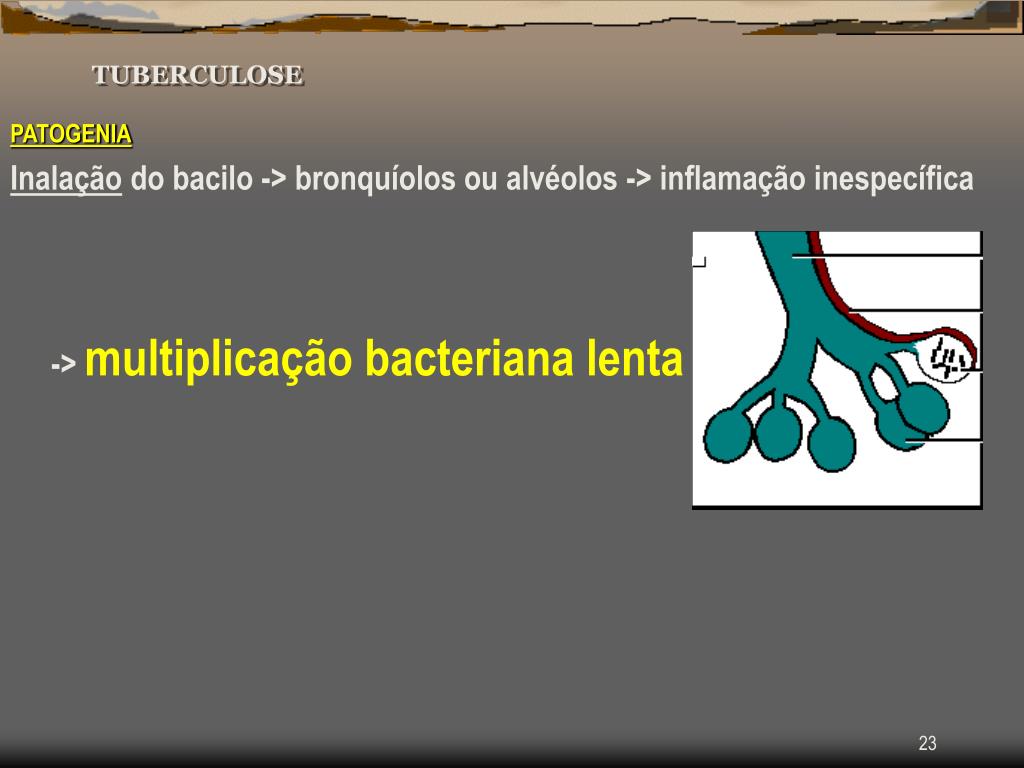 TUBERCULOSE

PATOGENIA

Inalação do bacilo -> bronquíolos ou alvéolos -> inflamação inespecífica

-> multiplicação bacteriana lenta

23